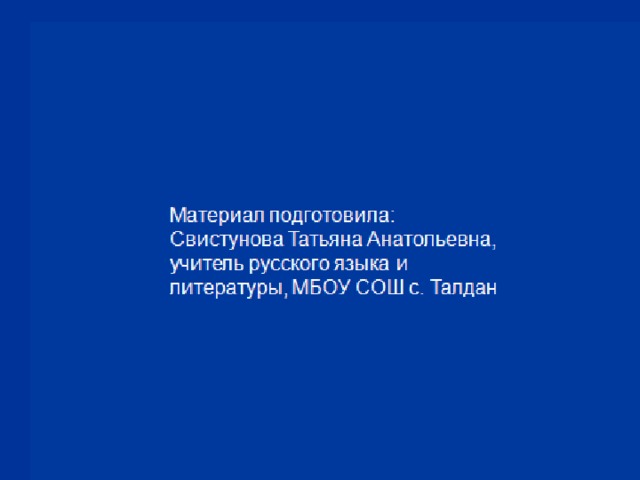 Материал подготовила:
Свистунова Татьяна Анатольевна, учитель русского языка и литературы, МБОУ СОШ с. Талдан